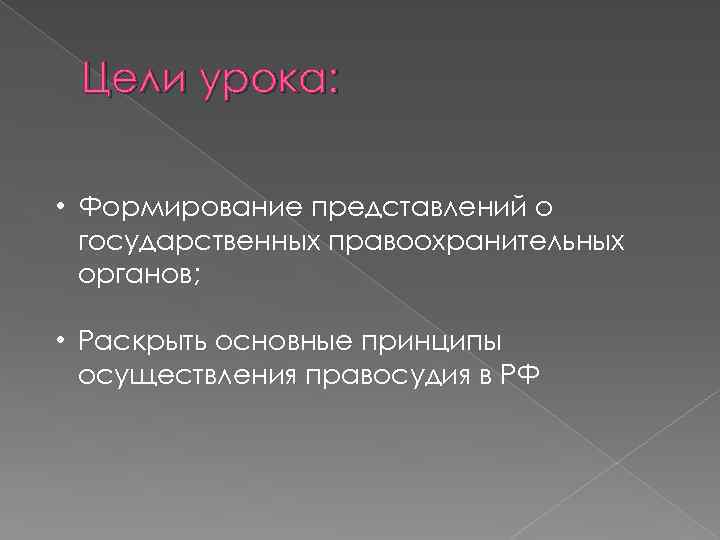 Цели урока:

• Формирование представлений о государственных правоохранительных органов;

• Раскрыть основные принципы осуществления правосудия в РФ